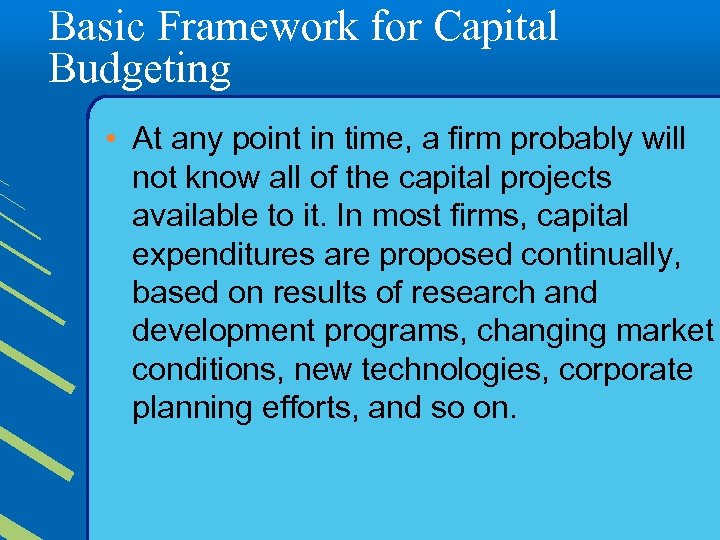 Basic Framework for Capital Budgeting

• At any point in time, a firm probably will not know all of the capital projects available to it. In most firms, capital expenditures are proposed continually, based on results of research and development programs, changing market conditions, new technologies, corporate planning efforts, and so on.